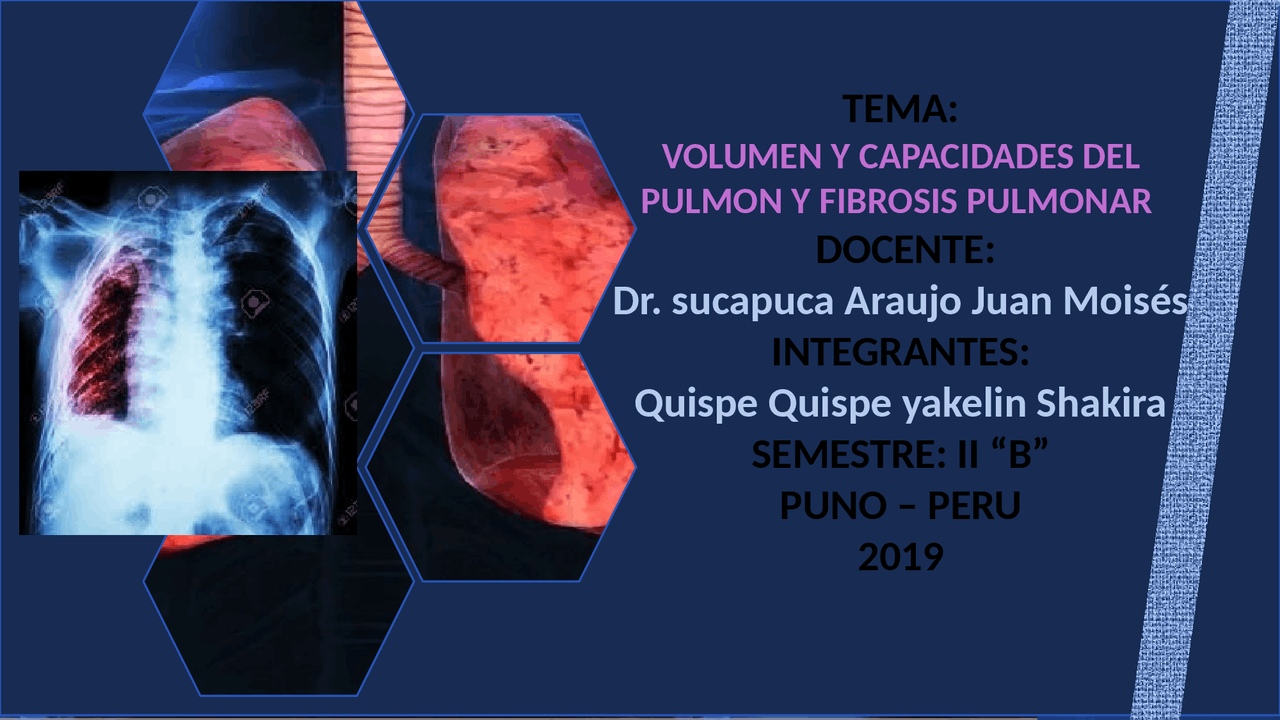 TEMA:
VOLUMEN Y CAPACIDADES DEL PULMON Y FIBROSIS PULMONAR
DOCENTE:
Dr. sucapuca Araujo Juan Moisés
INTEGRANTES:
Quispe Quispe yakelin Shakira
SEMESTRE: II “B”
PUNO – PERU
2019